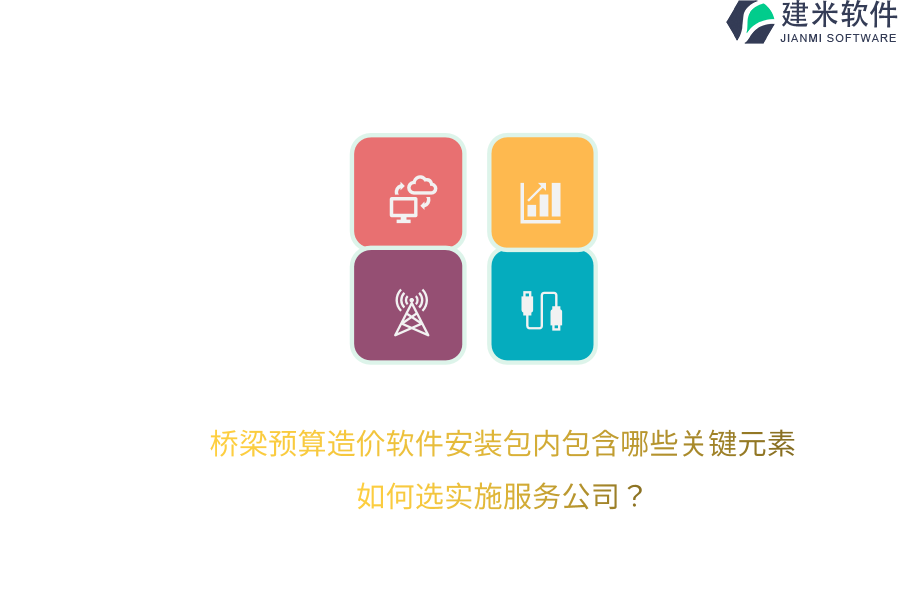 建米软件
JIANMI SOFTWARE

桥梁预算造价软件安装包内包含哪些关键元素

如何选实施服务公司？